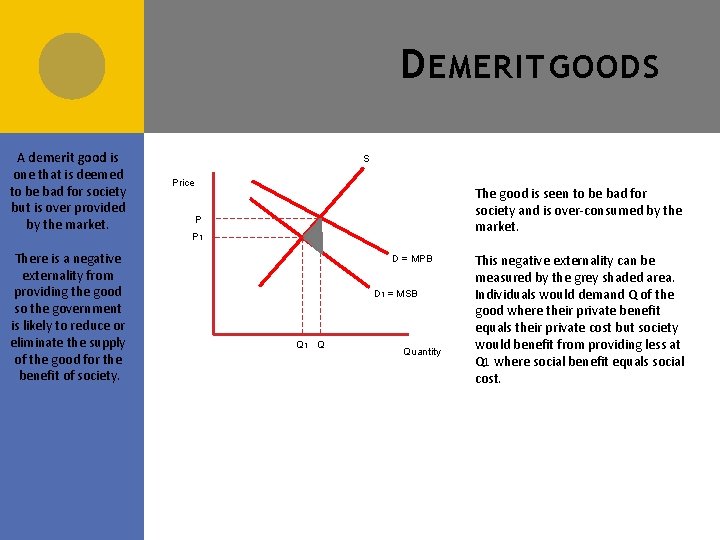 DEMERIT GOODS

A demerit good is one that is deemed to be bad for society but is over provided by the market.

There is a negative externality from providing the good so the government is likely to reduce or eliminate the supply of the good for the benefit of society.

S
Price
P
P1
D = MPB
D1 = MSB
Q1 Q
Quantity

The good is seen to be bad for society and is over-consumed by the market.

This negative externality can be measured by the grey shaded area. Individuals would demand Q of the good where their private benefit equals their private cost but society would benefit from providing less at Q1 where social benefit equals social cost.